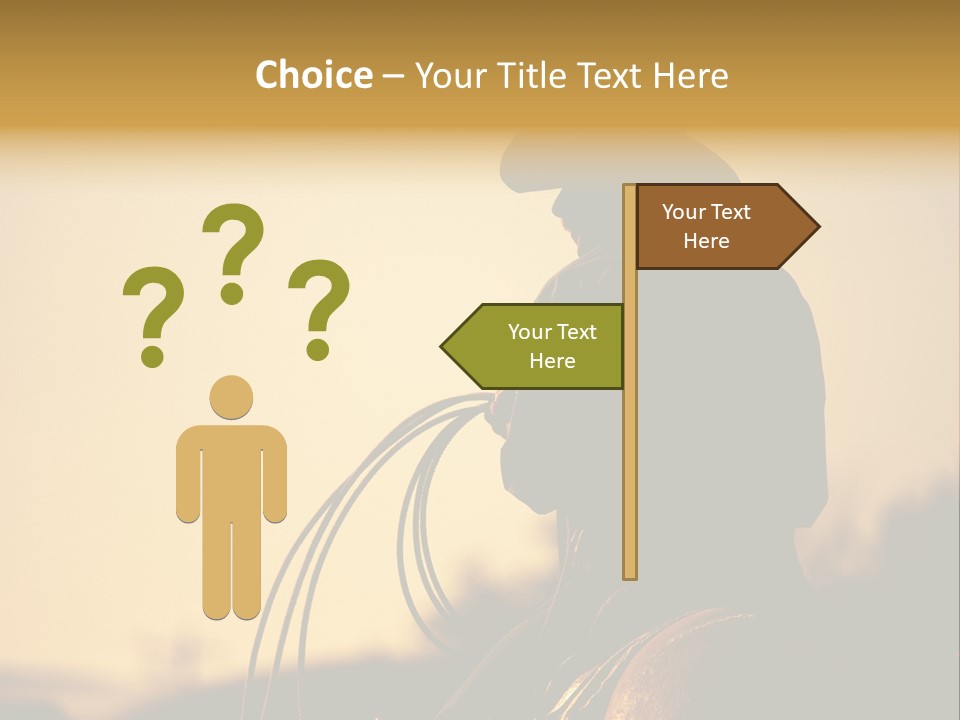 Choice – Your Title Text Here

? ? ?

Your Text Here

Your Text Here